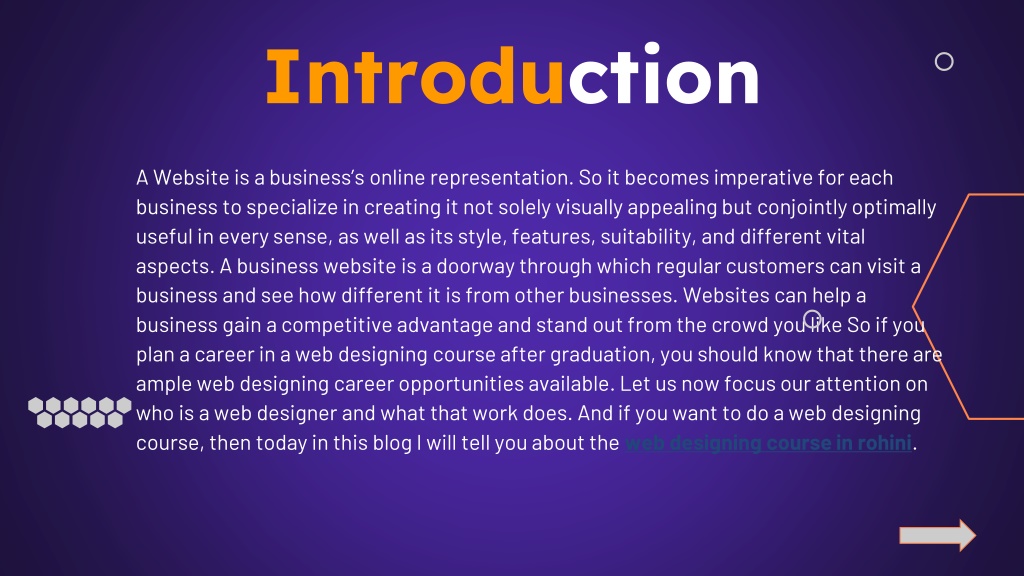 Introduction

A Website is a business's online representation. So it becomes imperative for each business to specialize in creating it not solely visually appealing but conjointly optimally useful in every sense, as well as its style, features, suitability, and different vital aspects. A business website is a doorway through which regular customers can visit a business and see how different it is from other businesses. Websites can help a business gain a competitive advantage and stand out from the crowd you like So if you plan a career in a web designing course after graduation, you should know that there are ample web designing career opportunities available. Let us now focus our attention on who is a web designer and what that work does. And if you want to do a web designing course, then today in this blog I will tell you about the web designing course in rohini.